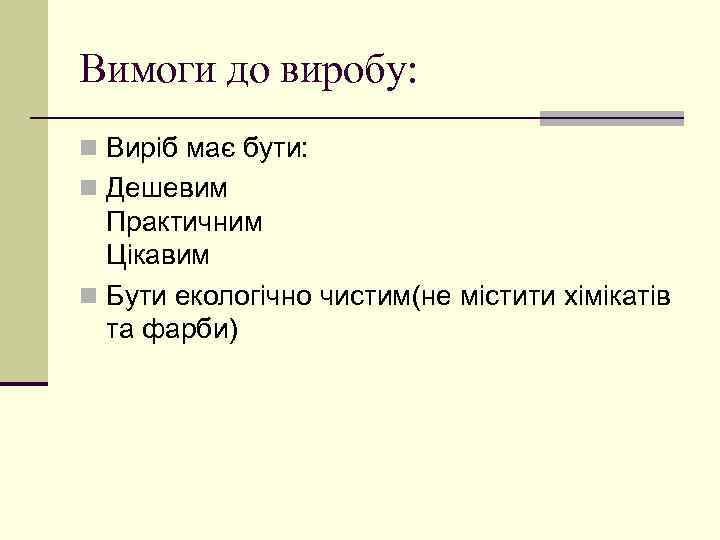 Вимоги до виробу:

Виріб має бути:

Дешевим
Практичним
Цікавим

Бути екологічно чистим(не містити хімікатів та фарби)